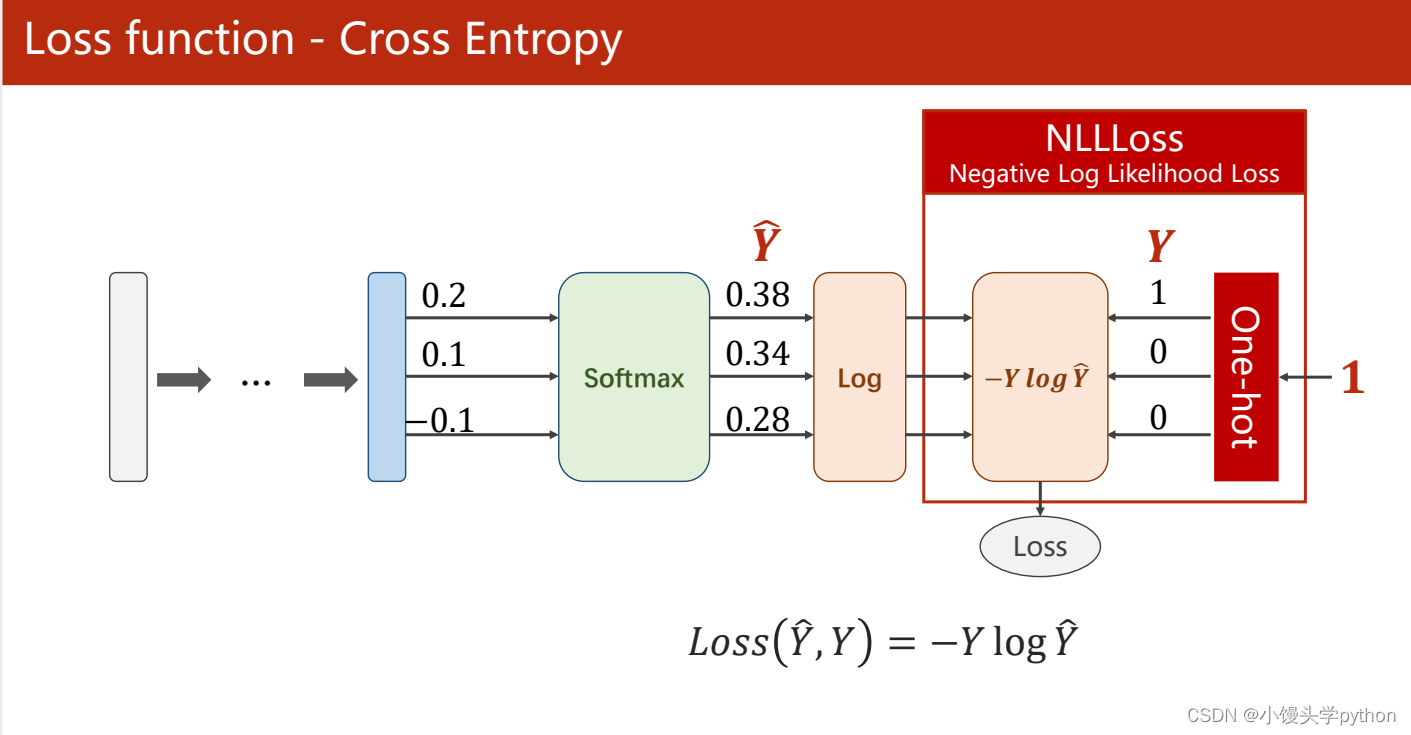 Loss function - Cross Entropy

NLLLoss
Negative Log Likelihood Loss

$\hat{Y}$

$Y$

…

0.2
0.1
−0.1

Softmax

0.38
0.34
0.28

Log

$-Y \log \hat{Y}$

1
0
0

One-hot

1

Loss

$Loss(\hat{Y}, Y) = -Y \log \hat{Y}$

CSDN @小馒头学python